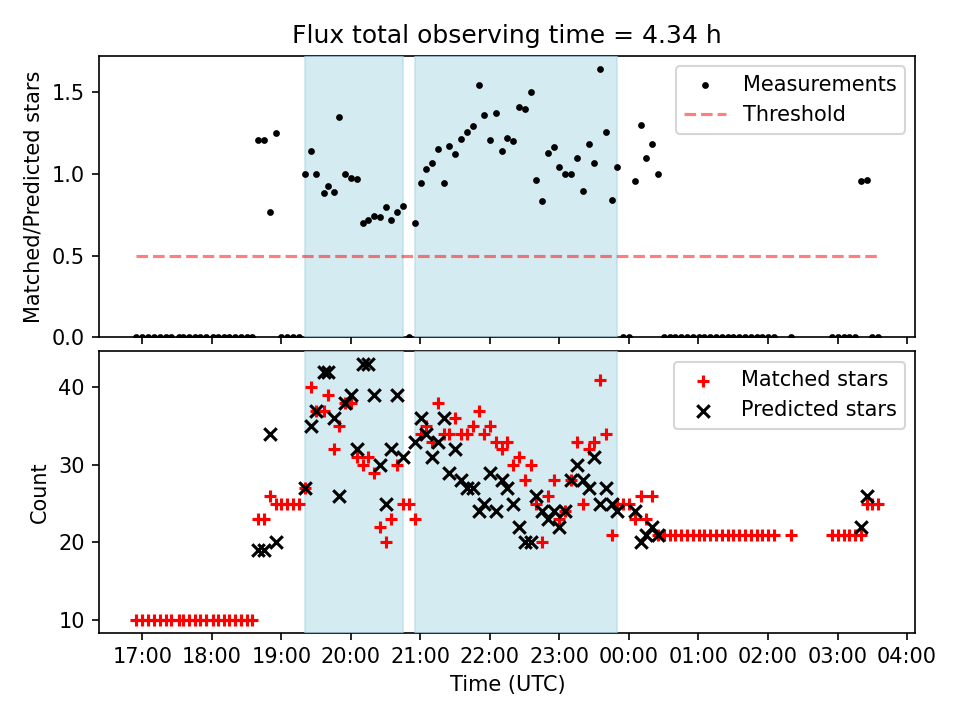 Flux total observing time = 4.34 h

Matched/Predicted stars

1.5
1.0
0.5
0.0

Measurements
Threshold

Count

40
30
20
10

Matched stars
Predicted stars

17:00 18:00 19:00 20:00 21:00 22:00 23:00 00:00 01:00 02:00 03:00 04:00

Time (UTC)